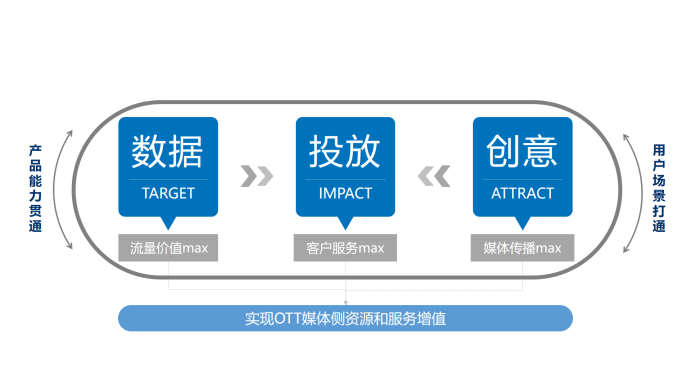 产品能力贯通

数据
TARGET
流量价值max

投放
IMPACT
客户服务max

创意
ATTRACT
媒体传播max

用户场景打通

实现OTT媒体侧资源和服务增值